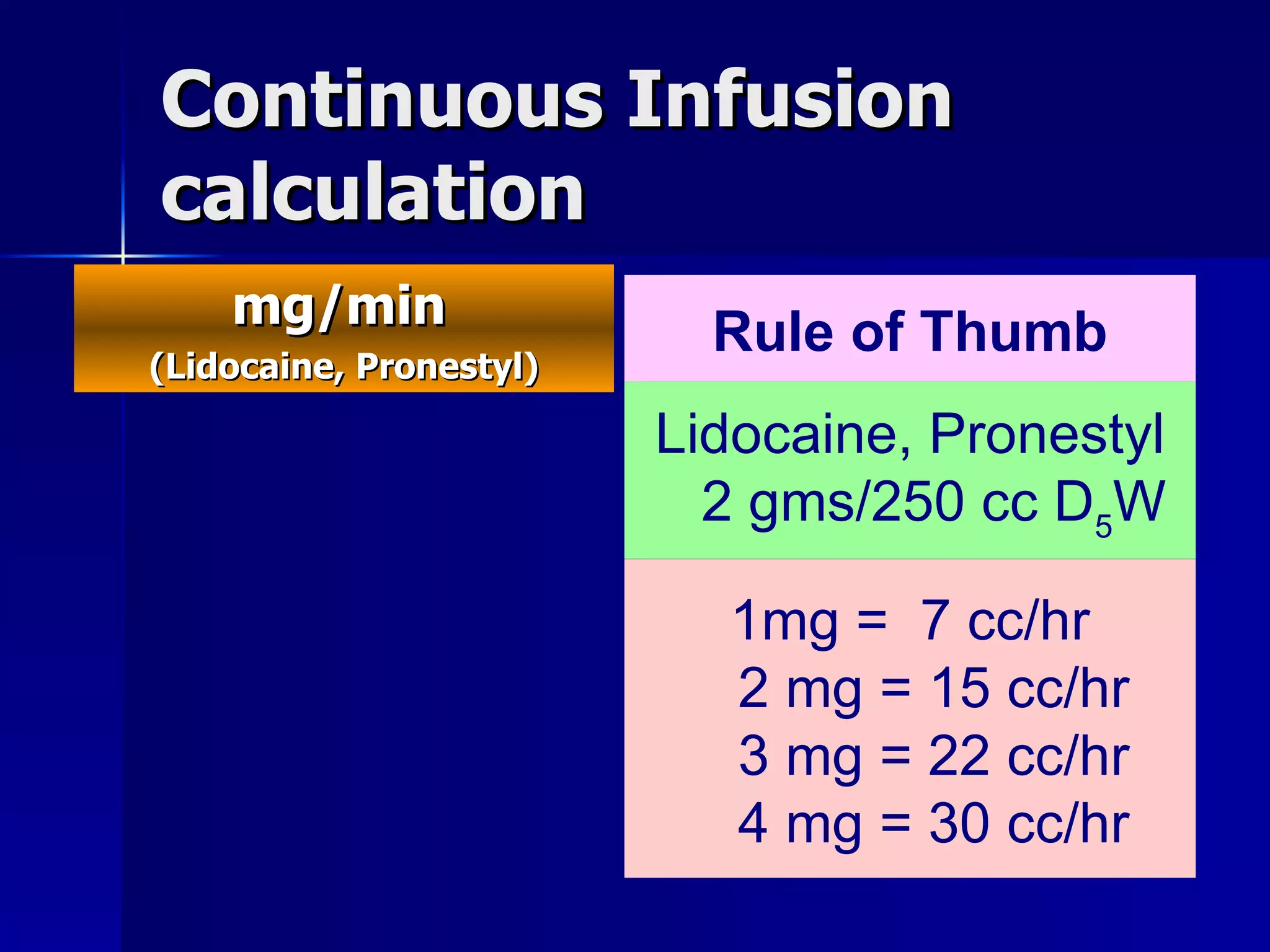 Continuous Infusion calculation

mg/min
(Lidocaine, Pronestyl)

Rule of Thumb

Lidocaine, Pronestyl
2 gms/250 cc $D_5W$

1mg = 7 cc/hr
2 mg = 15 cc/hr
3 mg = 22 cc/hr
4 mg = 30 cc/hr